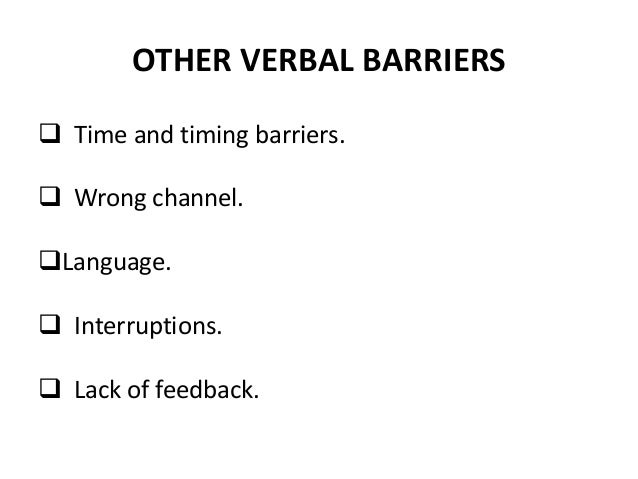 OTHER VERBAL BARRIERS

❑ Time and timing barriers.

❑ Wrong channel.

❑Language.

❑ Interruptions.

❑ Lack of feedback.